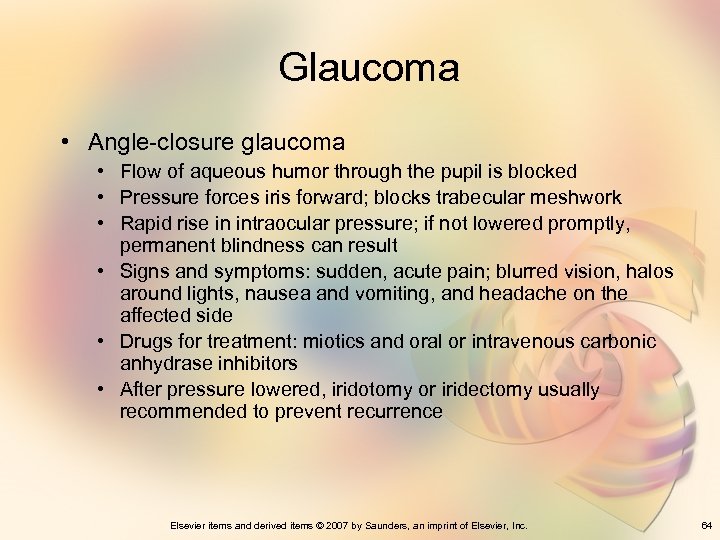 Glaucoma

• Angle-closure glaucoma
  • Flow of aqueous humor through the pupil is blocked
  • Pressure forces iris forward; blocks trabecular meshwork
  • Rapid rise in intraocular pressure; if not lowered promptly, permanent blindness can result
  • Signs and symptoms: sudden, acute pain; blurred vision, halos around lights, nausea and vomiting, and headache on the affected side
  • Drugs for treatment: miotics and oral or intravenous carbonic anhydrase inhibitors
  • After pressure lowered, iridotomy or iridectomy usually recommended to prevent recurrence

Elsevier items and derived items © 2007 by Saunders, an imprint of Elsevier, Inc.

64